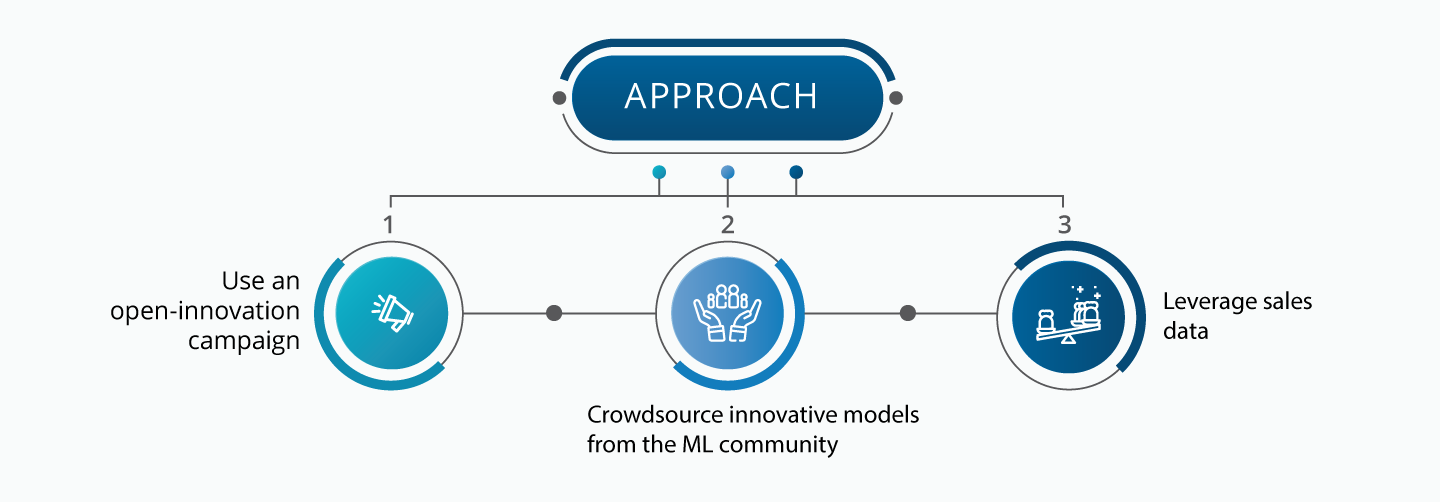 APPROACH

1

Use an open-innovation campaign

2

Crowdsource innovative models from the ML community

3

Leverage sales data